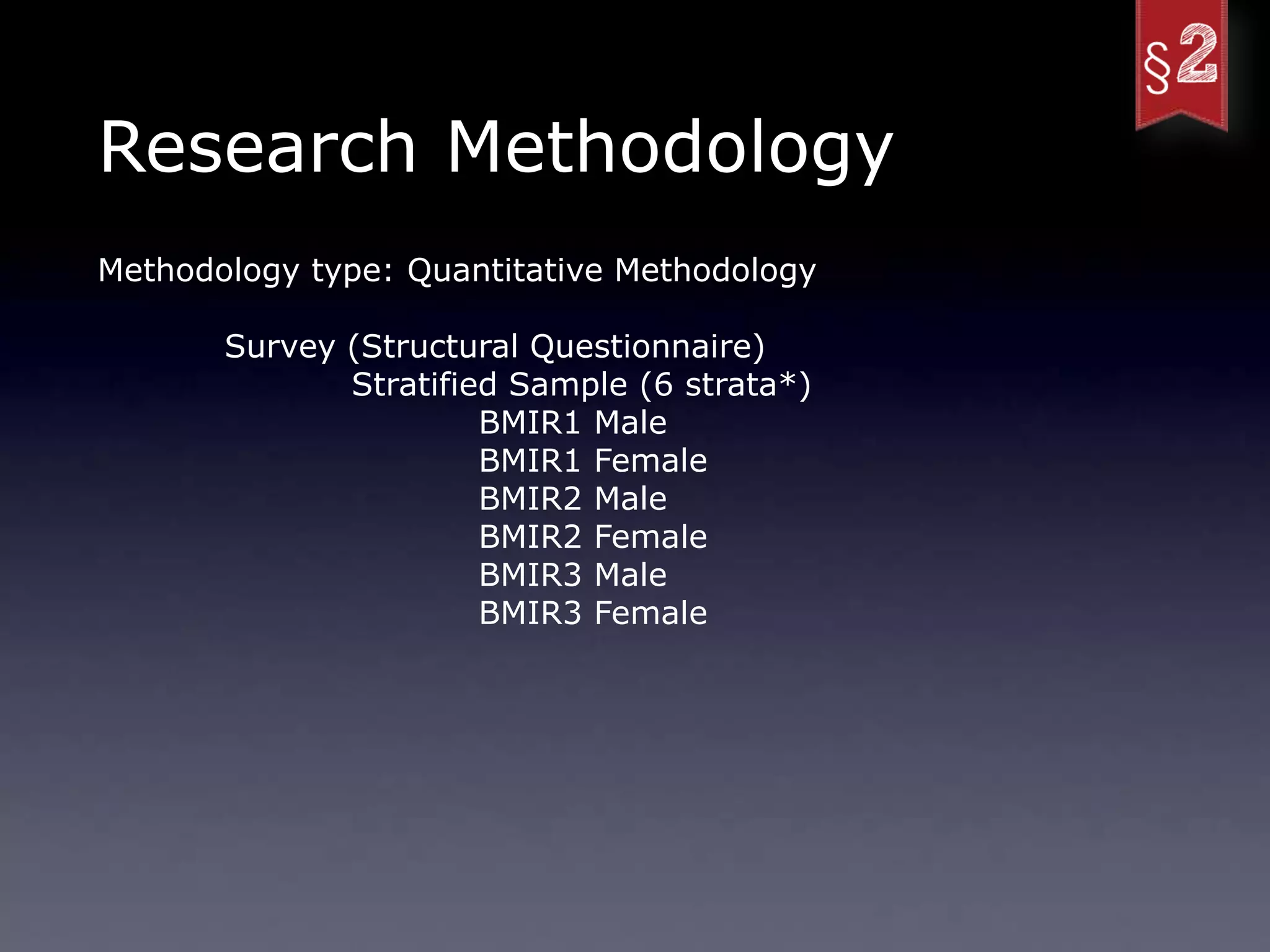 §2

Research Methodology

Methodology type: Quantitative Methodology

Survey (Structural Questionnaire)
Stratified Sample (6 strata*)
BMIR1 Male
BMIR1 Female
BMIR2 Male
BMIR2 Female
BMIR3 Male
BMIR3 Female